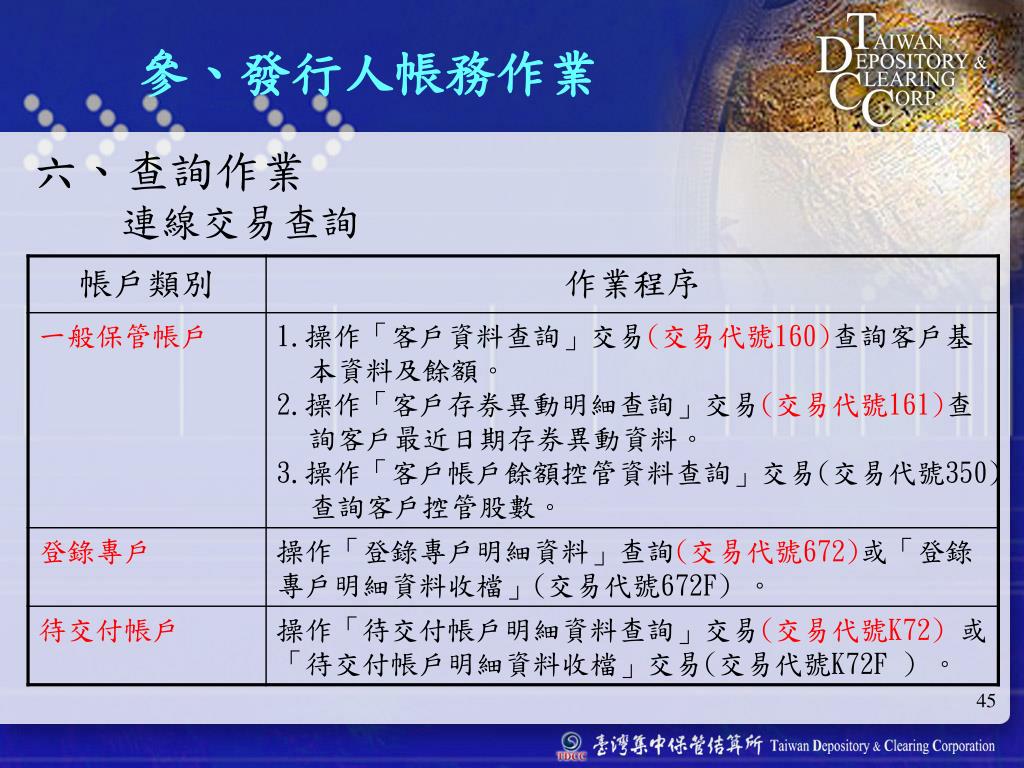 參、發行人帳務作業

TAIWAN DEPOSITORY & CLEARING CORP.

六、查詢作業
連線交易查詢

| 帳戶類別 | 作業程序 |
|---|---|
| 一般保管帳戶 | 1.操作「客戶資料查詢」交易(交易代號160)查詢客戶基本資料及餘額。 2.操作「客戶存券異動明細查詢」交易(交易代號161)查詢客戶最近日期存券異動資料。 3.操作「客戶帳戶餘額控管資料查詢」交易(交易代號350)查詢客戶控管股數。 |
| 登錄專戶 | 操作「登錄專戶明細資料」查詢(交易代號672)或「登錄專戶明細資料收檔」(交易代號672F) 。 |
| 待交付帳戶 | 操作「待交付帳戶明細資料查詢」交易(交易代號K72) 或「待交付帳戶明細資料收檔」交易(交易代號K72F ) 。 |

45

TDCC 臺灣集中保管結算所 Taiwan Depository & Clearing Corporation